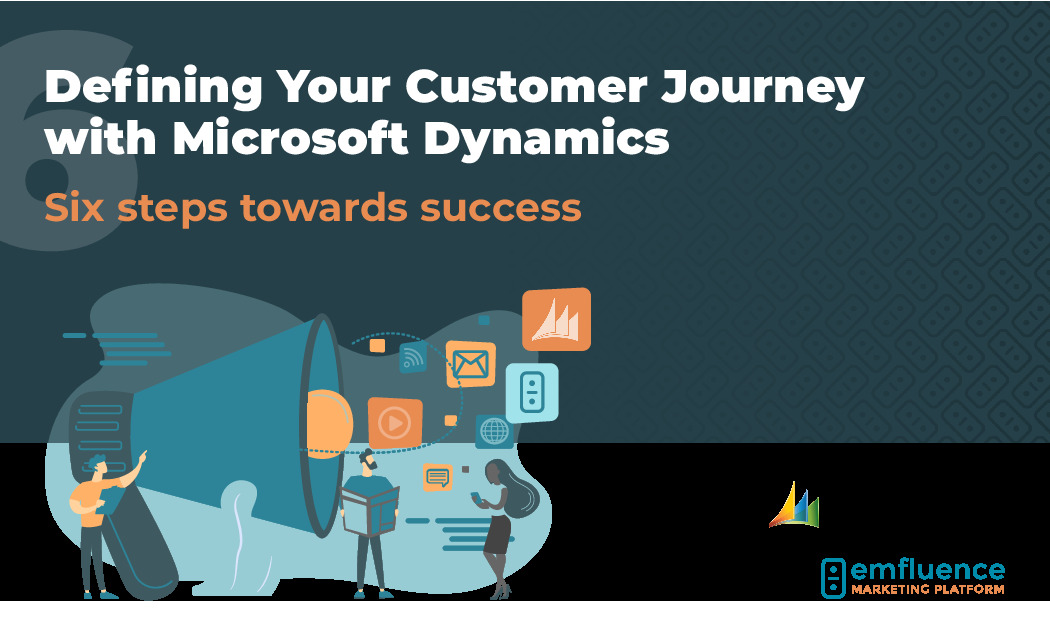 6

Defining Your Customer Journey with Microsoft Dynamics

Six steps towards success

emfluence
MARKETING PLATFORM